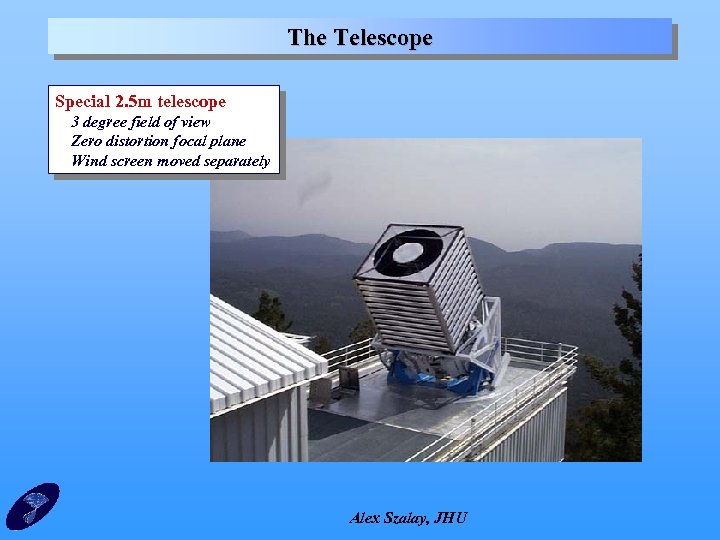 The Telescope

Special 2.5m telescope
3 degree field of view
Zero distortion focal plane
Wind screen moved separately

Alex Szalay, JHU